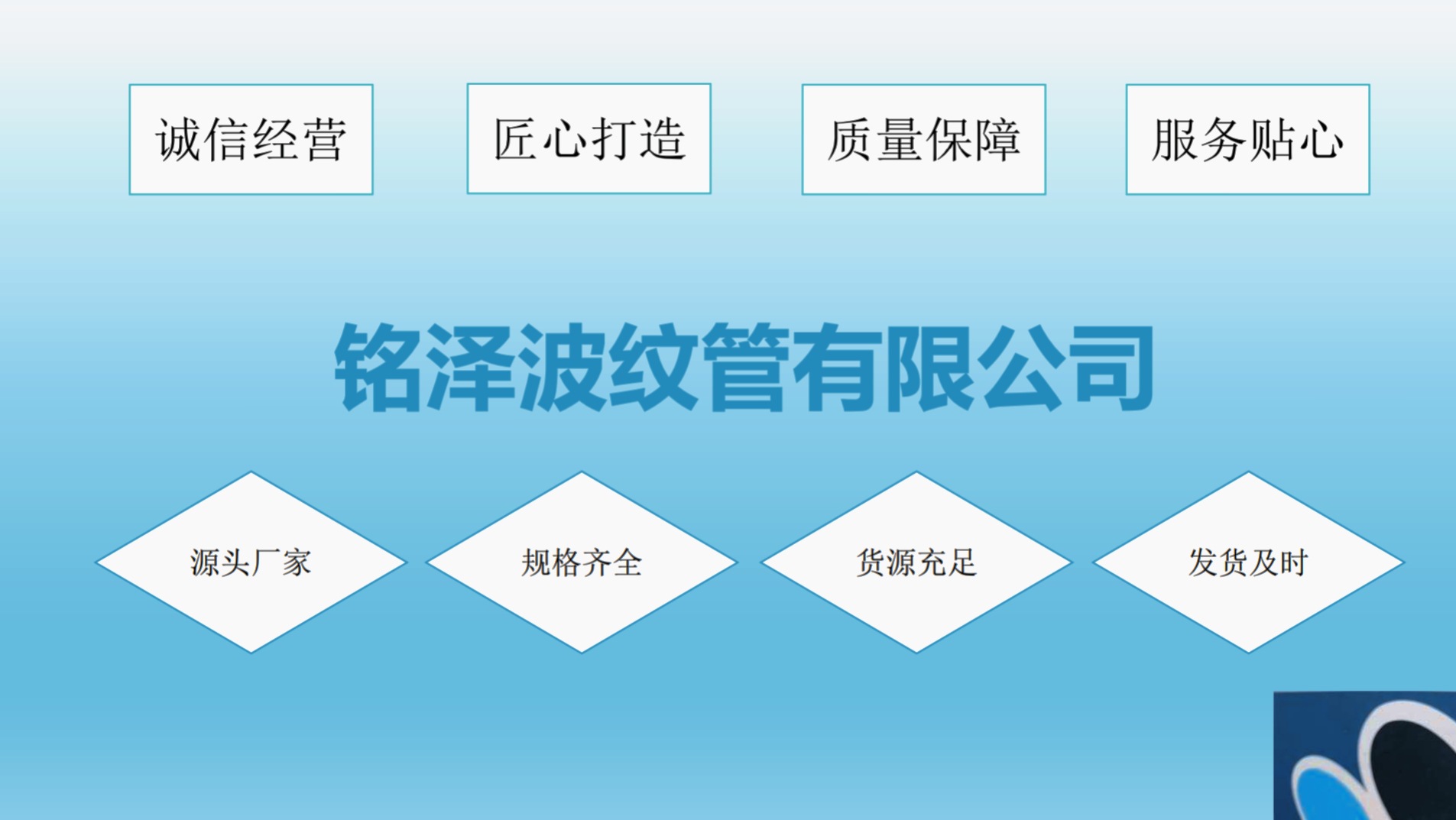 诚信经营

匠心打造

质量保障

服务贴心

铭泽波纹管有限公司

源头厂家

规格齐全

货源充足

发货及时